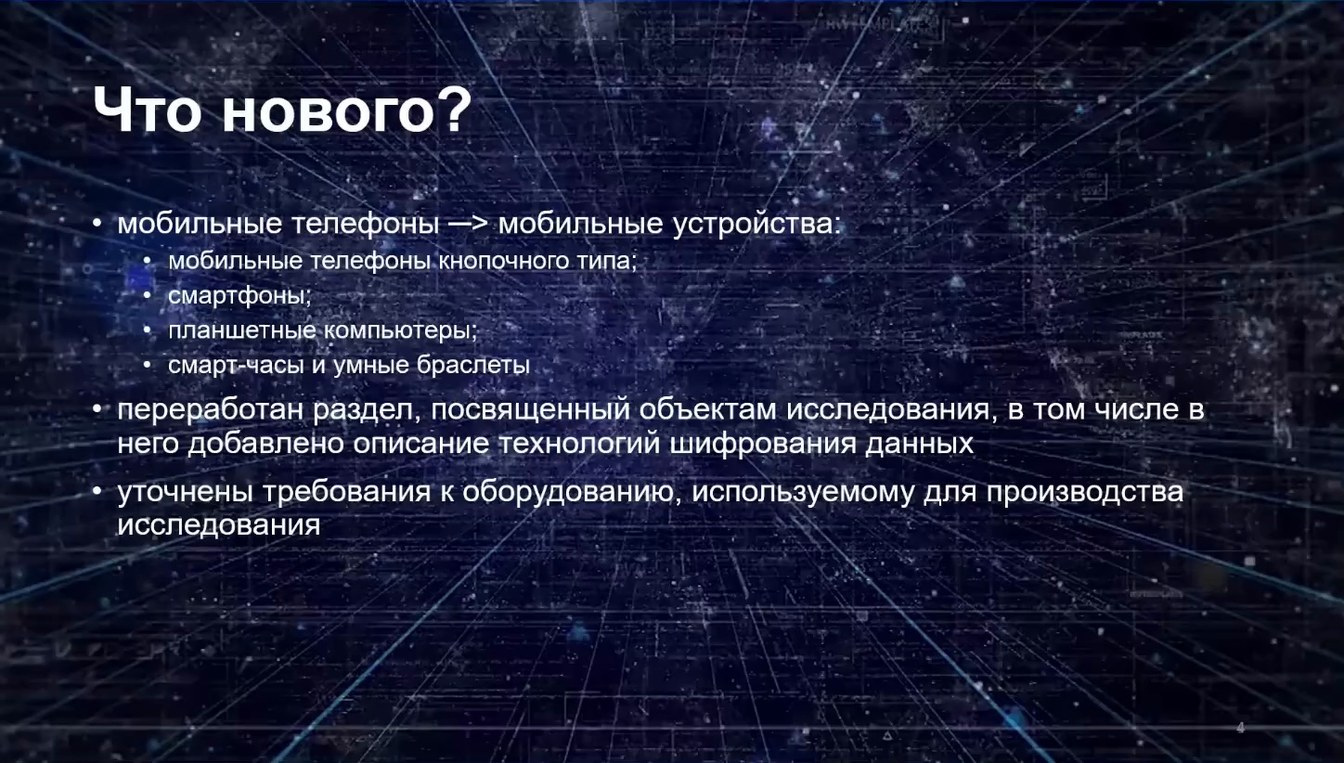 Что нового?

• мобильные телефоны —> мобильные устройства:
  • мобильные телефоны кнопочного типа;
  • смартфоны;
  • планшетные компьютеры;
  • смарт-часы и умные браслеты
• переработан раздел, посвященный объектам исследования, в том числе в него добавлено описание технологий шифрования данных
• уточнены требования к оборудованию, используемому для производства исследования

4